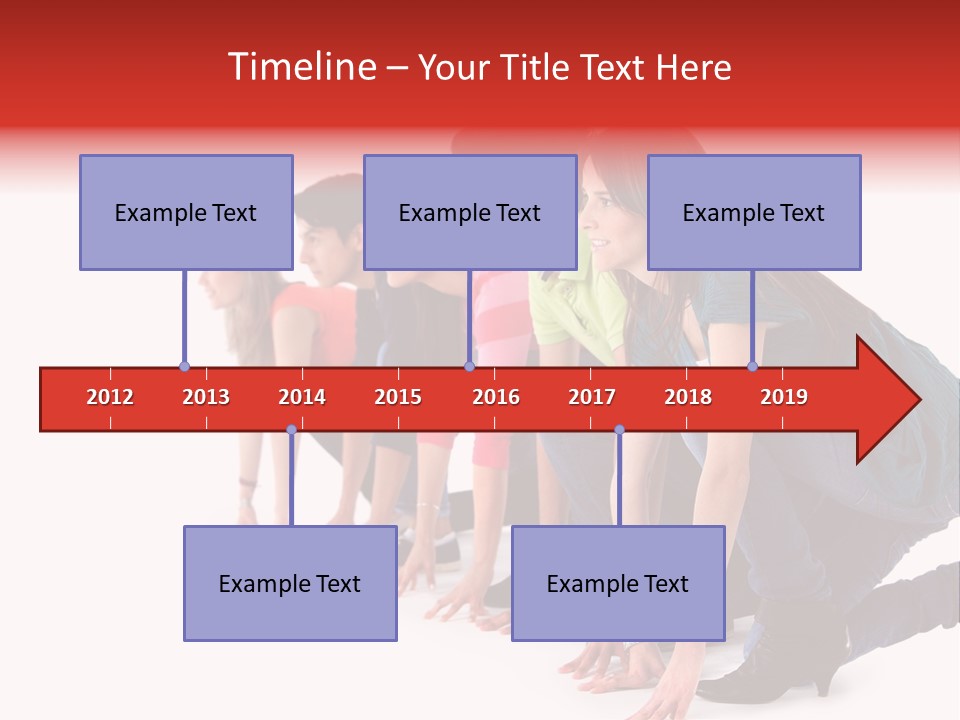 Timeline – Your Title Text Here

Example Text

Example Text

Example Text

2012 2013 2014 2015 2016 2017 2018 2019

Example Text

Example Text